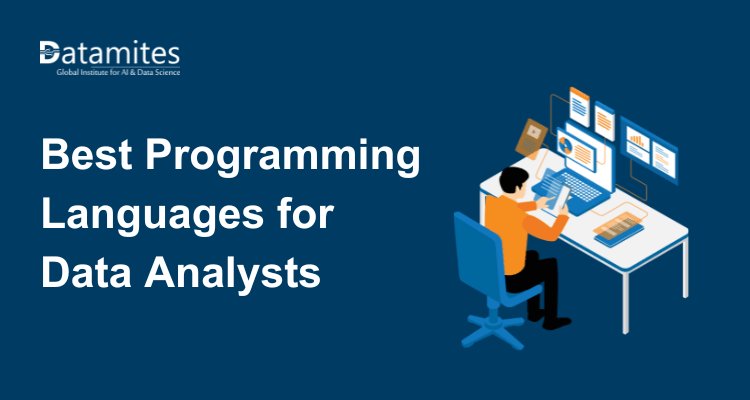 Datamites
Global Institute for AI & Data Science

Best Programming Languages for Data Analysts